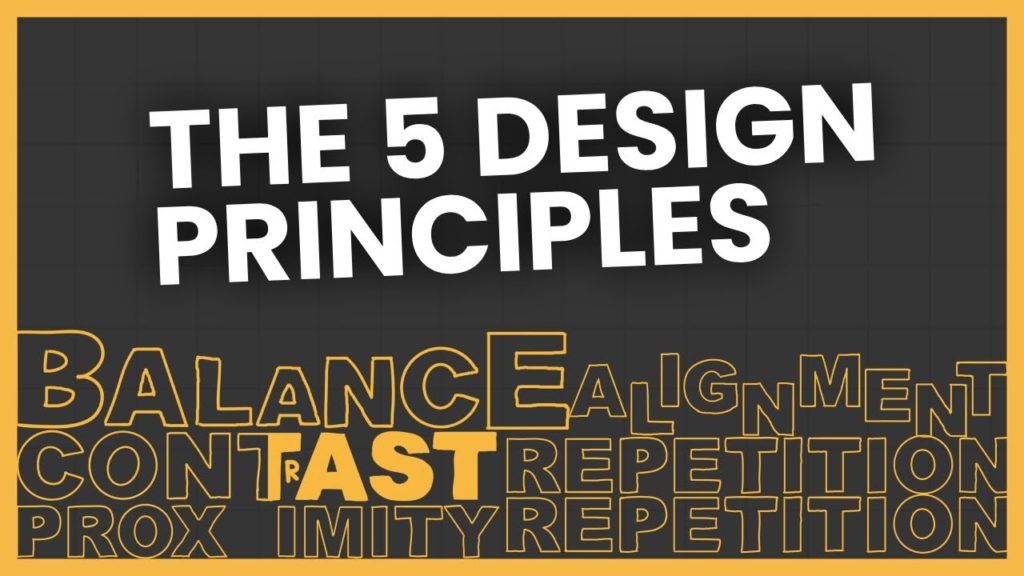 THE 5 DESIGN PRINCIPLES

BALANCE ALIGNMENT
CONTRAST REPETITION
PROX IMITY REPETITION